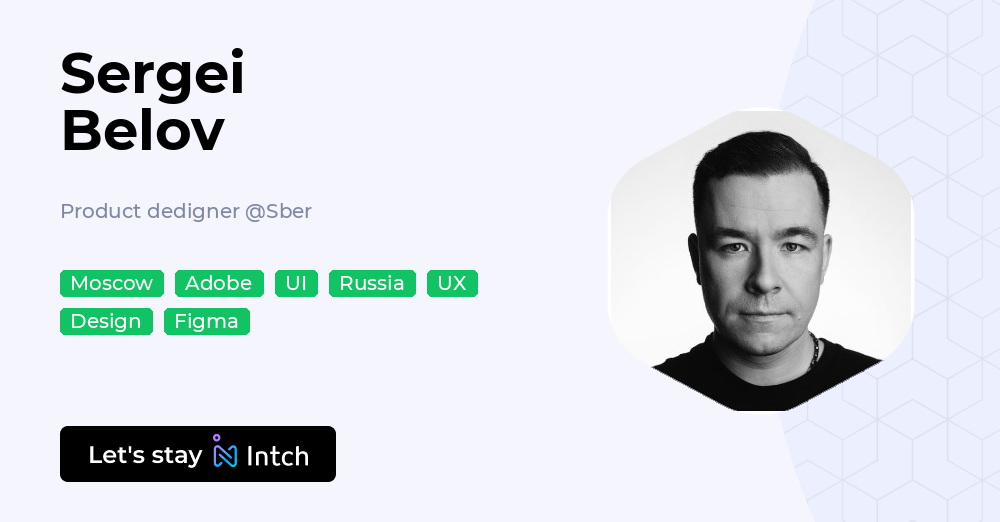 Sergei
Belov

Product dedigner @Sber

Moscow Adobe UI Russia UX
Design Figma

Let's stay Intch